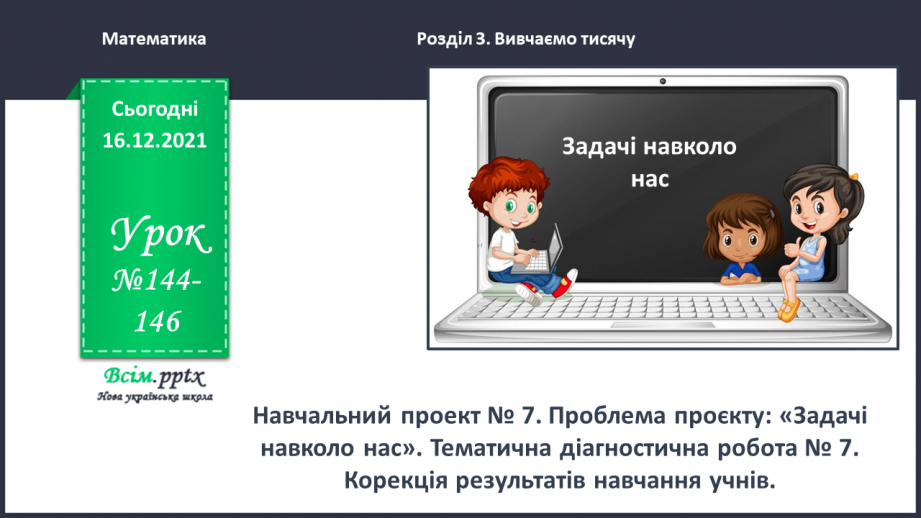 Математика

Розділ 3. Вивчаємо тисячу

Сьогодні 16.12.2021

Урок №144-146

Задачі навколо нас

Всім.pptx
Нова українська школа

Навчальний проект № 7. Проблема проєкту: «Задачі навколо нас». Тематична діагностична робота № 7. Корекція результатів навчання учнів.